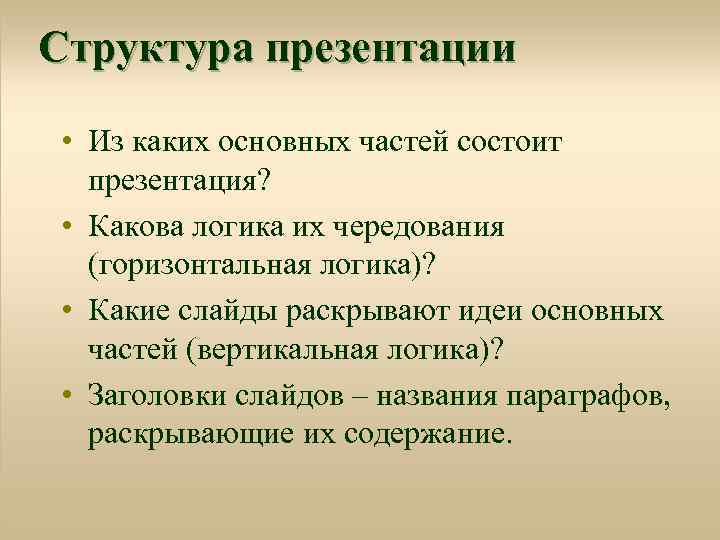 Структура презентации

• Из каких основных частей состоит презентация?
• Какова логика их чередования (горизонтальная логика)?
• Какие слайды раскрывают идеи основных частей (вертикальная логика)?
• Заголовки слайдов – названия параграфов, раскрывающие их содержание.